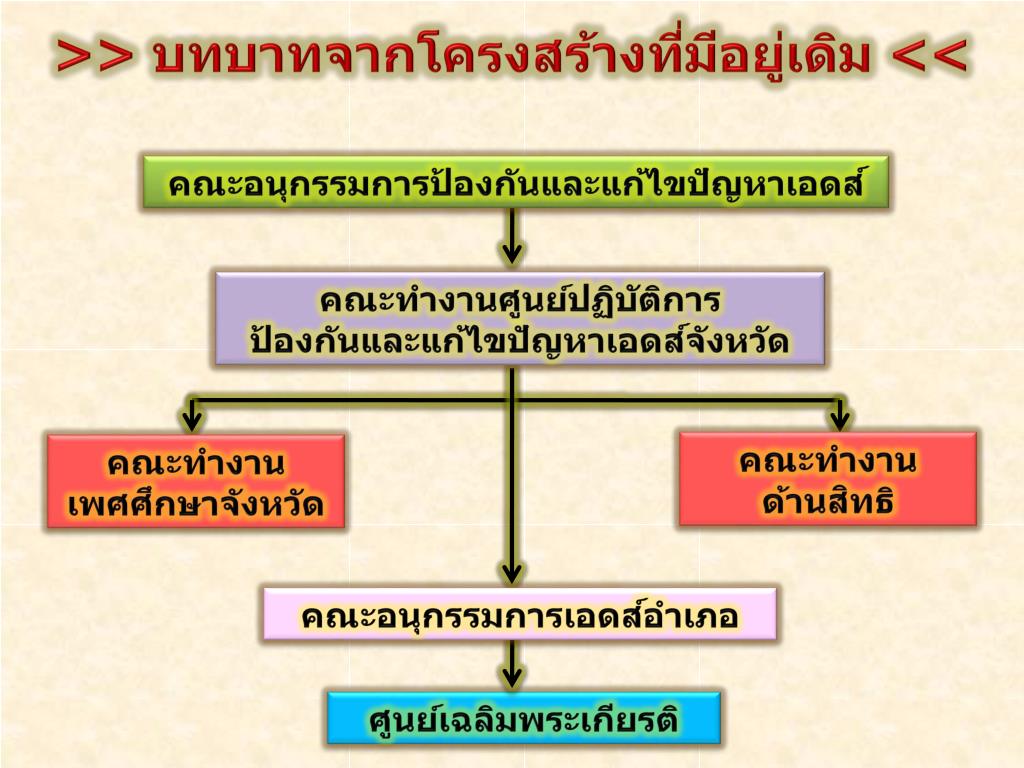 >> บทบาทจากโครงสร้างที่มีอยู่เดิม <<

คณะอนุกรรมการป้องกันและแก้ไขปัญหาเอดส์

คณะทำงานศูนย์ปฏิบัติการ
ป้องกันและแก้ไขปัญหาเอดส์จังหวัด

คณะทำงาน
เพศศึกษาจังหวัด

คณะทำงาน
ด้านสิทธิ

คณะอนุกรรมการเอดส์อำเภอ

ศูนย์เฉลิมพระเกียรติ